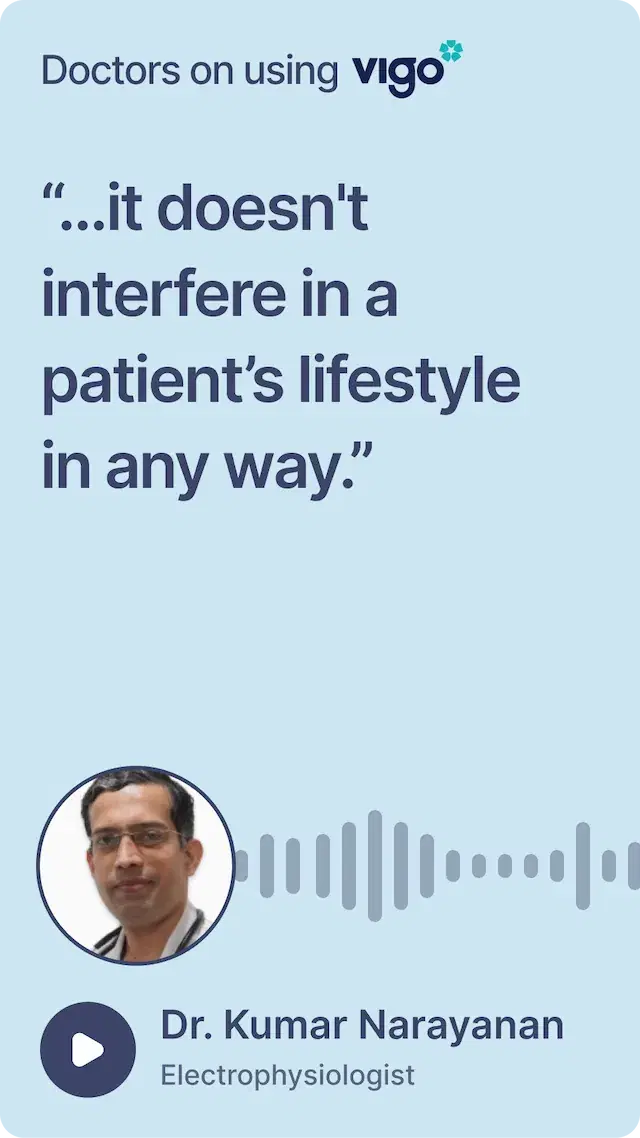 Doctors on using vigo

“...it doesn't interfere in a patient’s lifestyle in any way.”

Dr. Kumar Narayanan
Electrophysiologist